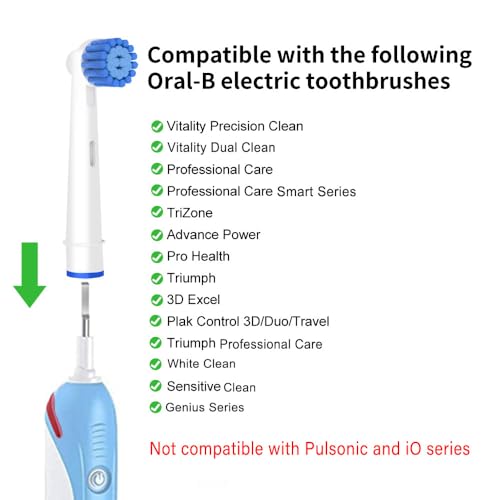 Compatible with the following Oral-B electric toothbrushes

Vitality Precision Clean
Vitality Dual Clean
Professional Care
Professional Care Smart Series
TriZone
Advance Power
Pro Health
Triumph
3D Excel
Plak Control 3D/Duo/Travel
Triumph Professional Care
White Clean
Sensitive Clean
Genius Series

Not compatible with Pulsonic and iO series